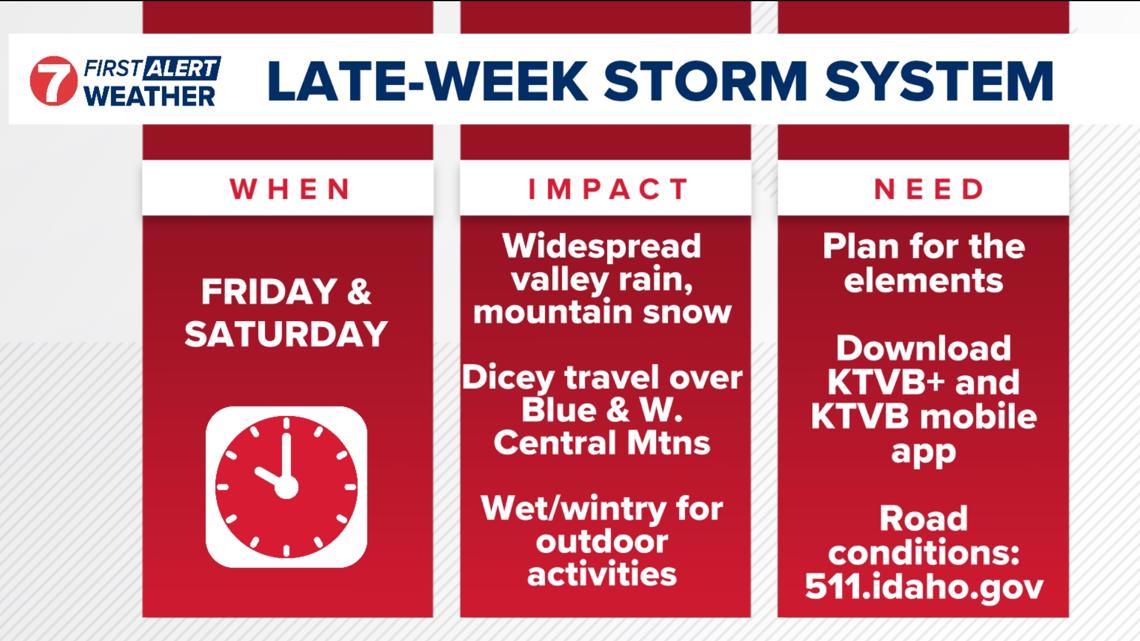 7 FIRST ALERT WEATHER

LATE-WEEK STORM SYSTEM

WHEN

FRIDAY & SATURDAY

IMPACT

Widespread valley rain, mountain snow

Dicey travel over Blue & W. Central Mtns

Wet/wintry for outdoor activities

NEED

Plan for the elements

Download KTVB+ and KTVB mobile app

Road conditions: 511.idaho.gov